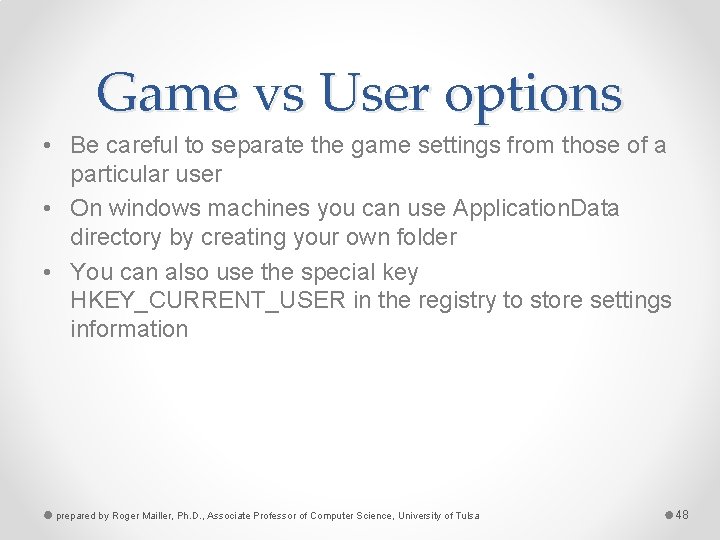 Game vs User options

• Be careful to separate the game settings from those of a particular user
• On windows machines you can use ApplicationData directory by creating your own folder
• You can also use the special key HKEY_CURRENT_USER in the registry to store settings information

prepared by Roger Mailler, Ph.D., Associate Professor of Computer Science, University of Tulsa

48